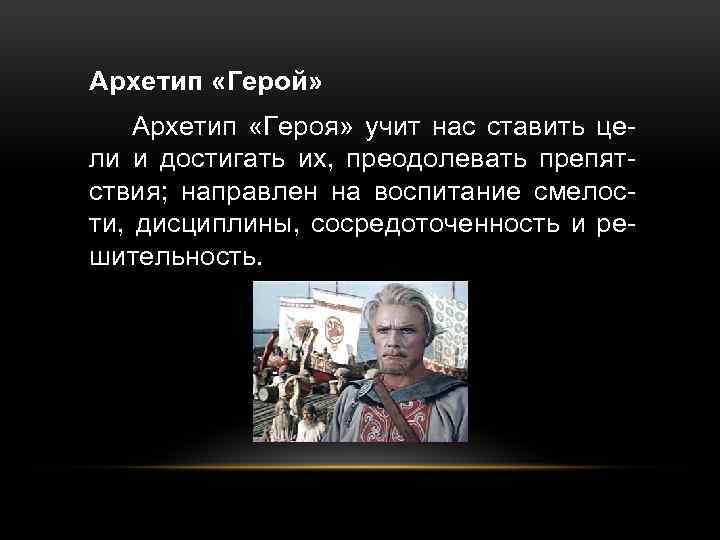 Архетип «Герой»

Архетип «Героя» учит нас ставить цели и достигать их, преодолевать препятствия; направлен на воспитание смелости, дисциплины, сосредоточенность и решительность.